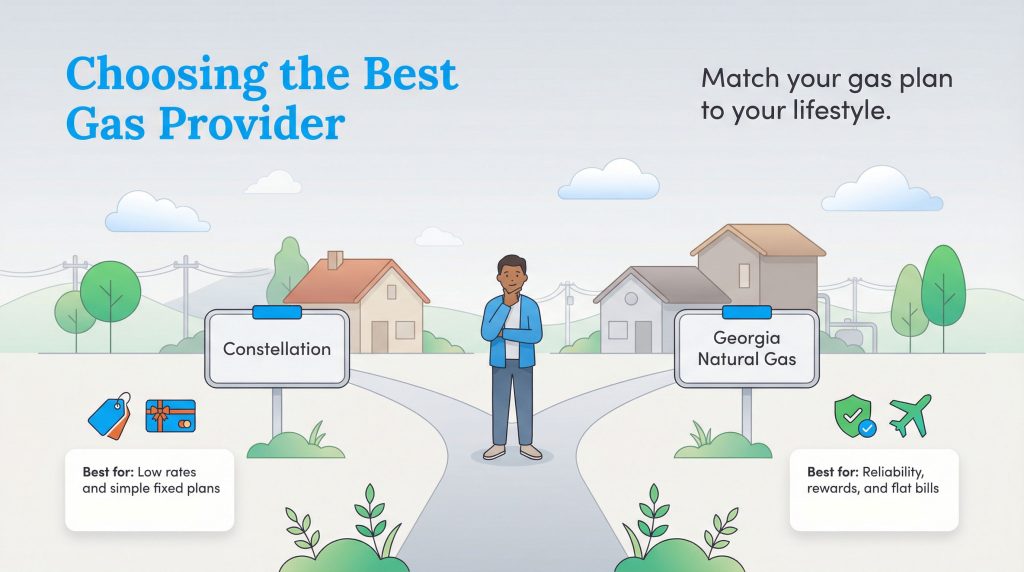 Choosing the Best Gas Provider

Match your gas plan to your lifestyle.

Constellation

Georgia Natural Gas

Best for: Low rates and simple fixed plans

Best for: Reliability, rewards, and flat bills